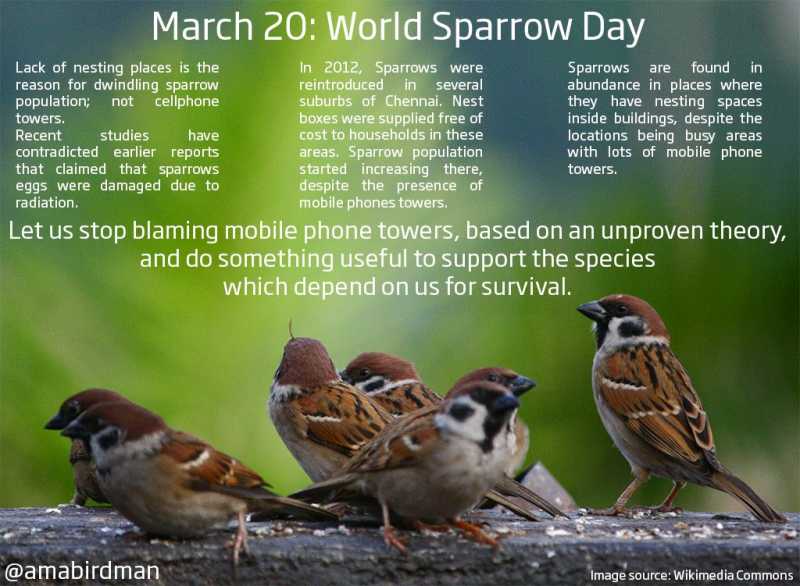 March 20: World Sparrow Day

Lack of nesting places is the reason for dwindling sparrow population; not cellphone towers.
Recent studies have contradicted earlier reports that claimed that sparrows eggs were damaged due to radiation.

In 2012, Sparrows were reintroduced in several suburbs of Chennai. Nest boxes were supplied free of cost to households in these areas. Sparrow population started increasing there, despite the presence of mobile phones towers.

Sparrows are found in abundance in places where they have nesting spaces inside buildings, despite the locations being busy areas with lots of mobile phone towers.

Let us stop blaming mobile phone towers, based on an unproven theory, and do something useful to support the species which depend on us for survival.

@amabirdman

Image source: Wikimedia Commons